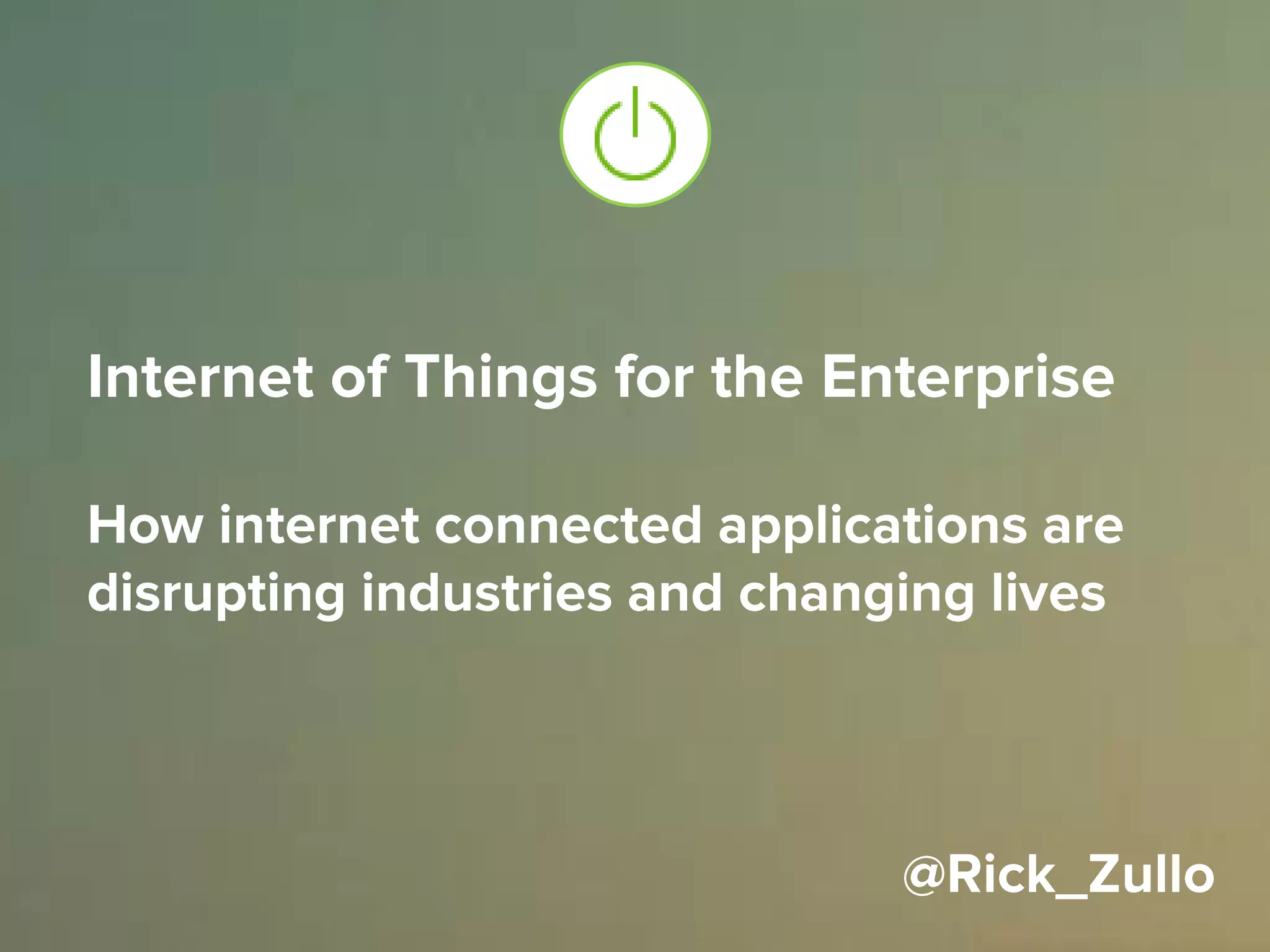 Internet of Things for the Enterprise

How internet connected applications are disrupting industries and changing lives

@Rick_Zullo